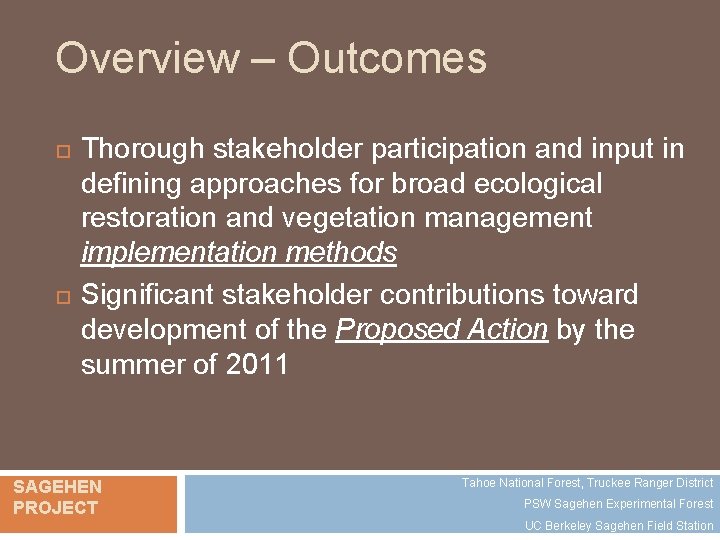 Overview – Outcomes

Thorough stakeholder participation and input in defining approaches for broad ecological restoration and vegetation management implementation methods

Significant stakeholder contributions toward development of the Proposed Action by the summer of 2011

SAGEHEN PROJECT

Tahoe National Forest, Truckee Ranger District
PSW Sagehen Experimental Forest
UC Berkeley Sagehen Field Station